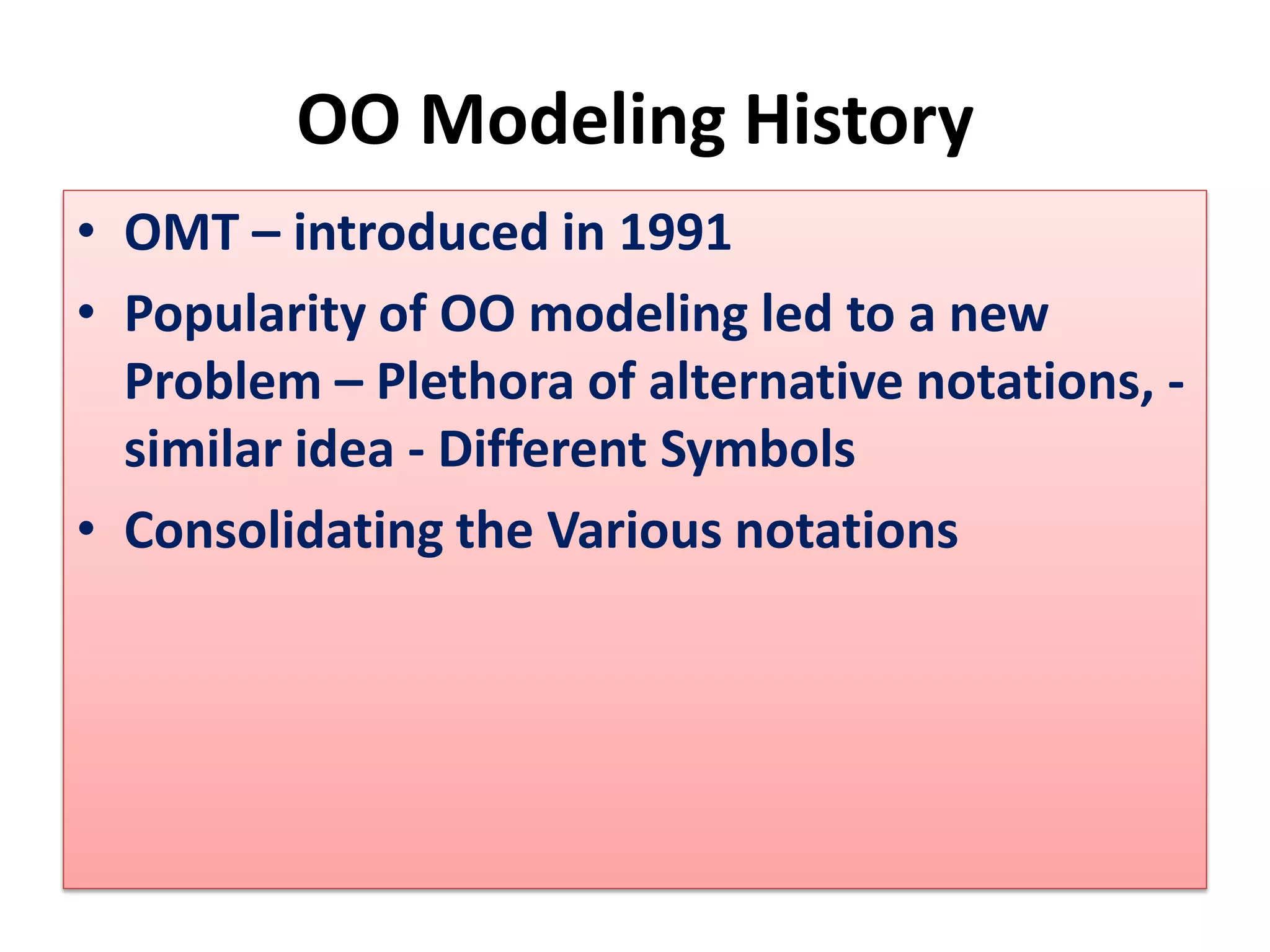 OO Modeling History

• OMT – introduced in 1991
• Popularity of OO modeling led to a new Problem – Plethora of alternative notations, - similar idea - Different Symbols
• Consolidating the Various notations